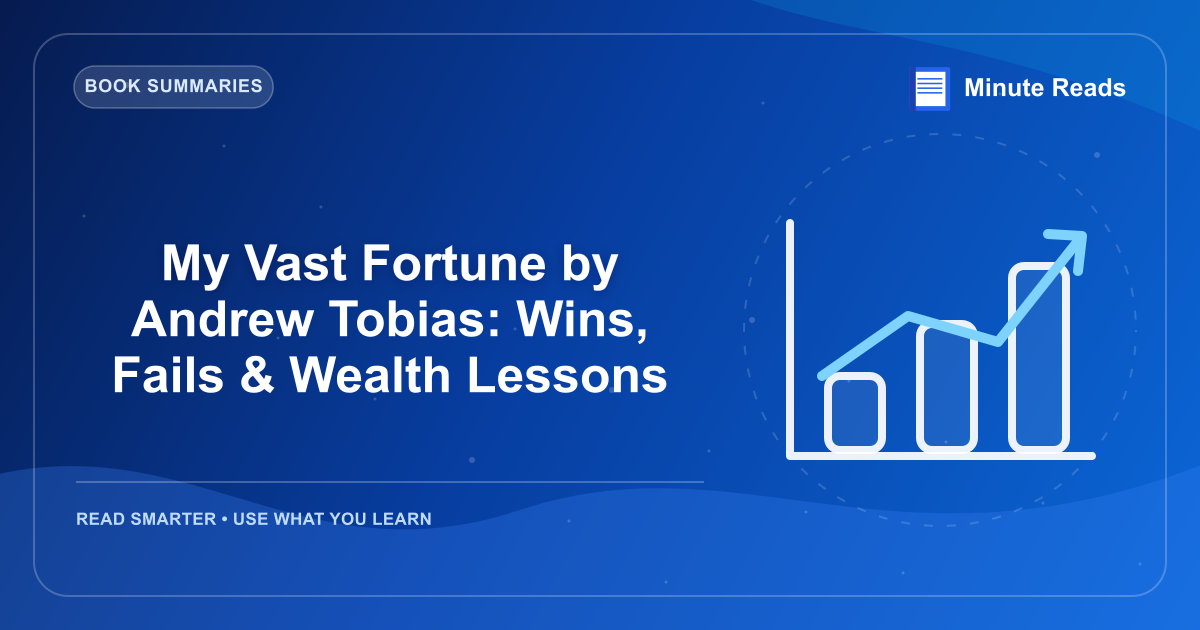 BOOK SUMMARIES

Minute Reads

My Vast Fortune by Andrew Tobias: Wins, Fails & Wealth Lessons

READ SMARTER • USE WHAT YOU LEARN